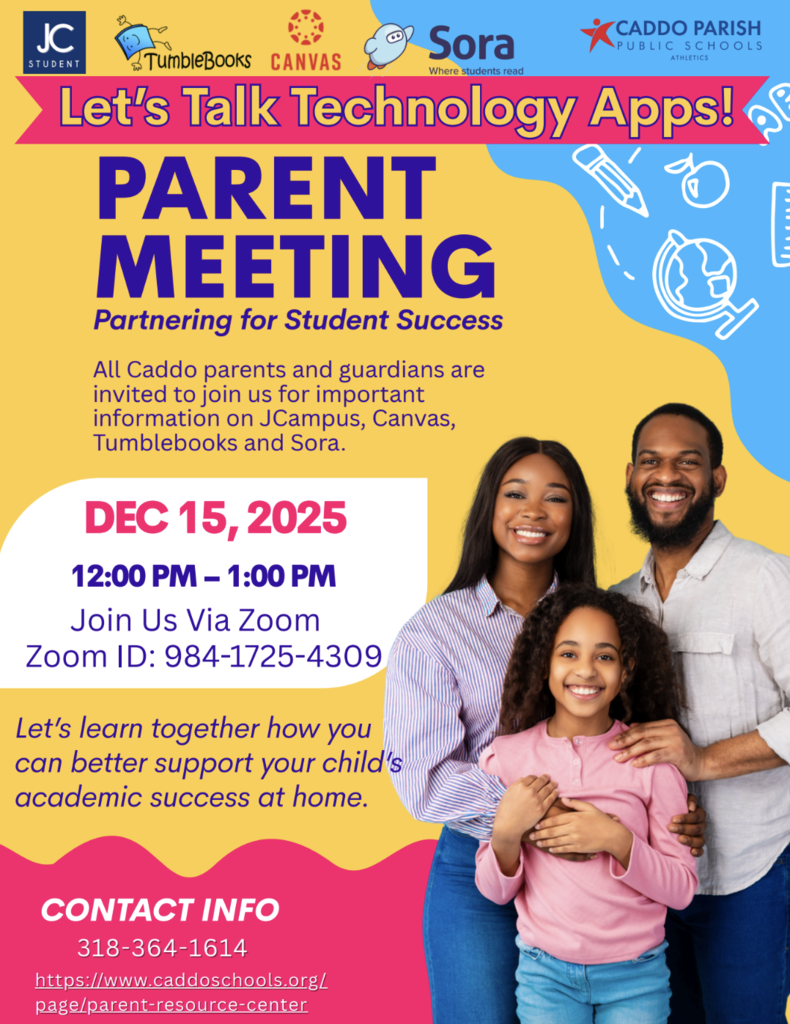 JC
STUDENT

TumbleBooks

CANVAS

Sora
Where students read

CADDO PARISH
PUBLIC SCHOOLS
ATHLETICS

Let's Talk Technology Apps!

PARENT MEETING

Partnering for Student Success

All Caddo parents and guardians are invited to join us for important information on JCampus, Canvas, Tumblebooks and Sora.

DEC 15, 2025

12:00 PM – 1:00 PM

Join Us Via Zoom
Zoom ID: 984-1725-4309

Let's learn together how you can better support your child's academic success at home.

CONTACT INFO

318-364-1614

https://www.caddoschools.org/page/parent-resource-center